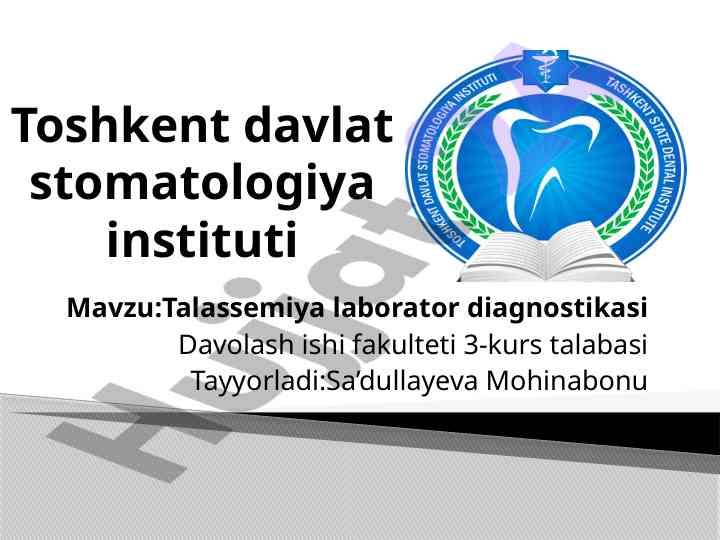 Toshkent davlat stomatologiya instituti

TOSHKENT DAVLAT STOMATOLOGIYA INSTITUTI
TASHKENT STATE DENTAL INSTITUTE

Mavzu:Talassemiya laborator diagnostikasi
Davolash ishi fakulteti 3-kurs talabasi
Tayyorladi:Sa’dullayeva Mohinabonu

Hujjat